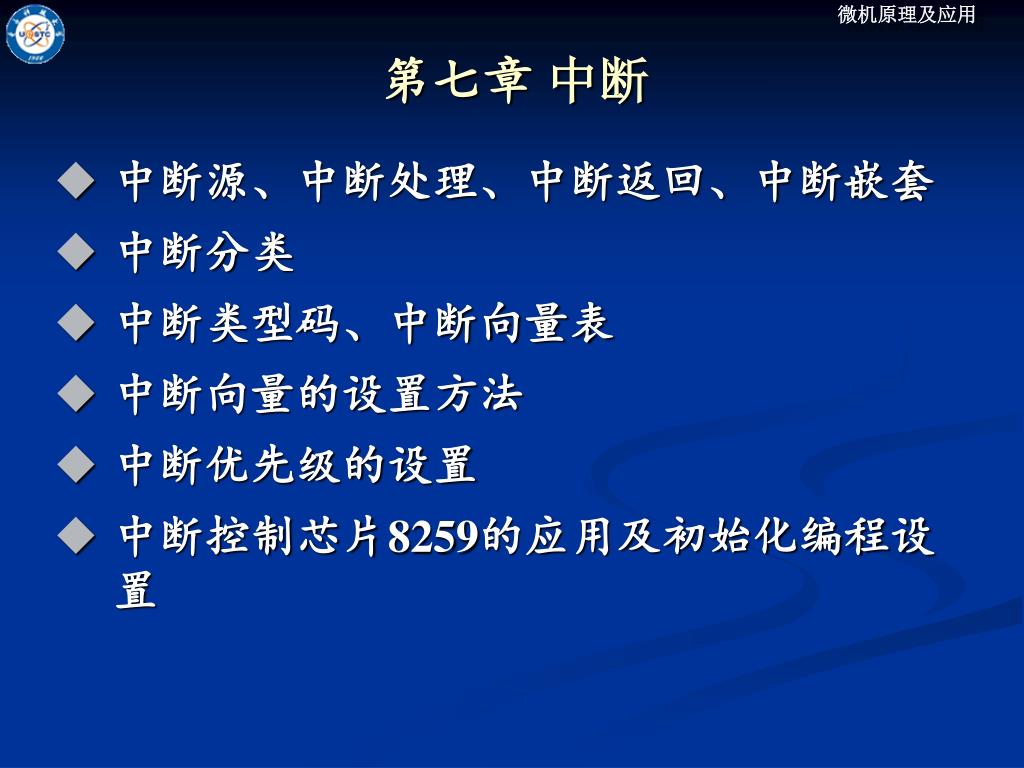 微机原理及应用

第七章 中断

◆ 中断源、中断处理、中断返回、中断嵌套
◆ 中断分类
◆ 中断类型码、中断向量表
◆ 中断向量的设置方法
◆ 中断优先级的设置
◆ 中断控制芯片8259的应用及初始化编程设置